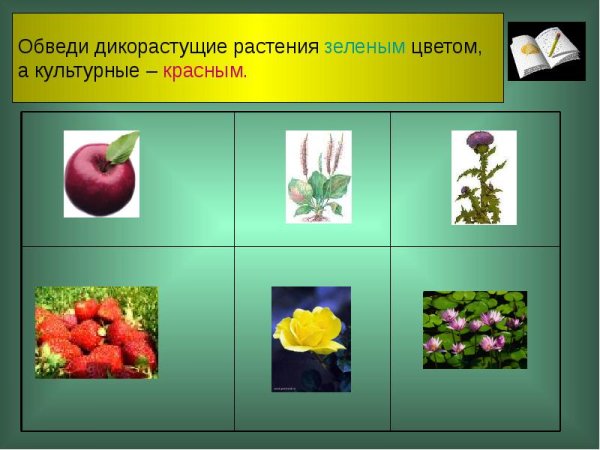 Обведи дикорастущие растения зеленым цветом, а культурные – красным.